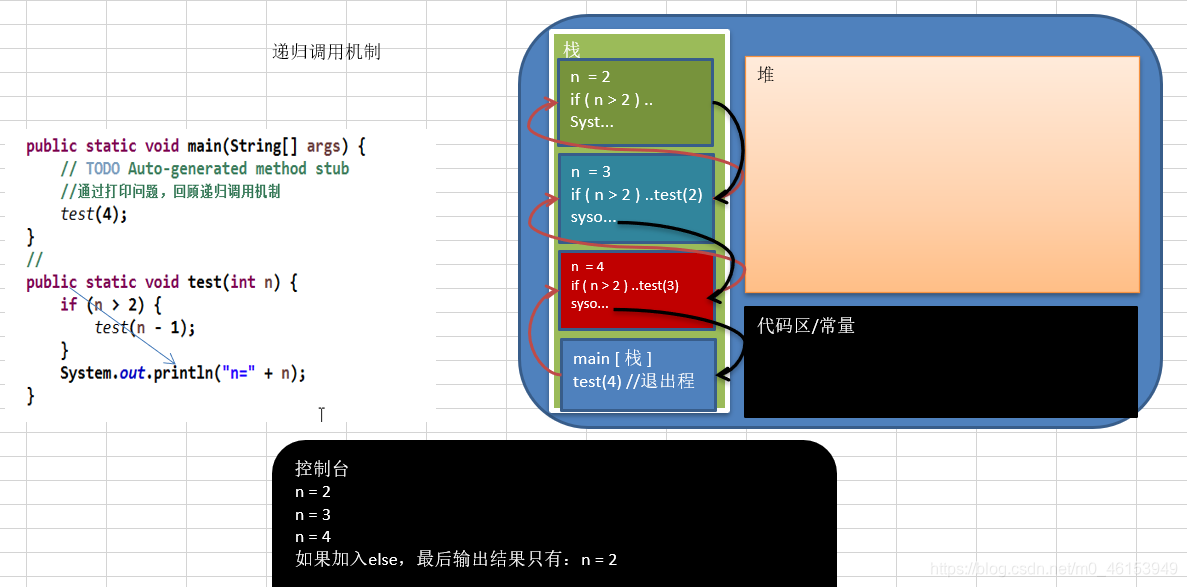 递归调用机制

public static void main(String[] args) {
    // TODO Auto-generated method stub
    //通过打印问题，回顾递归调用机制
    test(4);
}
//
public static void test(int n) {
    if (n > 2) {
        test(n - 1);
    }
    System.out.println("n=" + n);
}

栈

n = 2
if ( n > 2 ) ..
Syst...

n = 3
if ( n > 2 ) ..test(2)
syso...

n = 4
if ( n > 2 ) ..test(3)
syso...

main [ 栈 ]
test(4) //退出程

堆

代码区/常量

控制台
n = 2
n = 3
n = 4
如果加入else，最后输出结果只有：n = 2

https://blog.csdn.net/m0_46153949